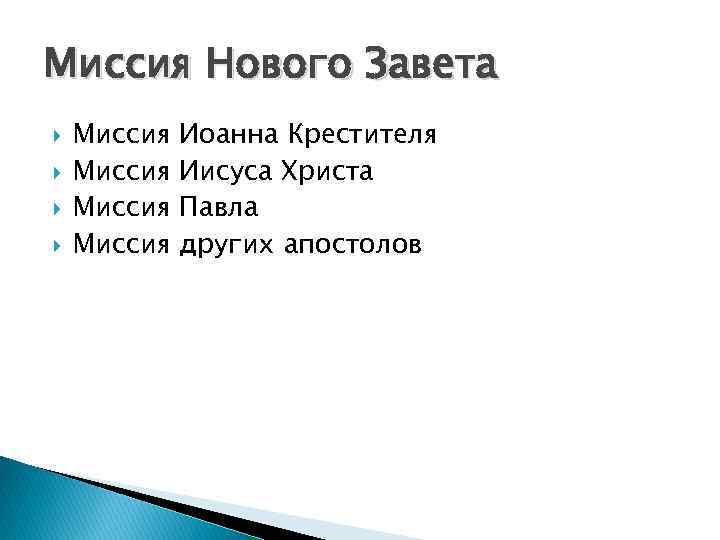 Миссия Нового Завета

Миссия Иоанна Крестителя
Миссия Иисуса Христа
Миссия Павла
Миссия других апостолов